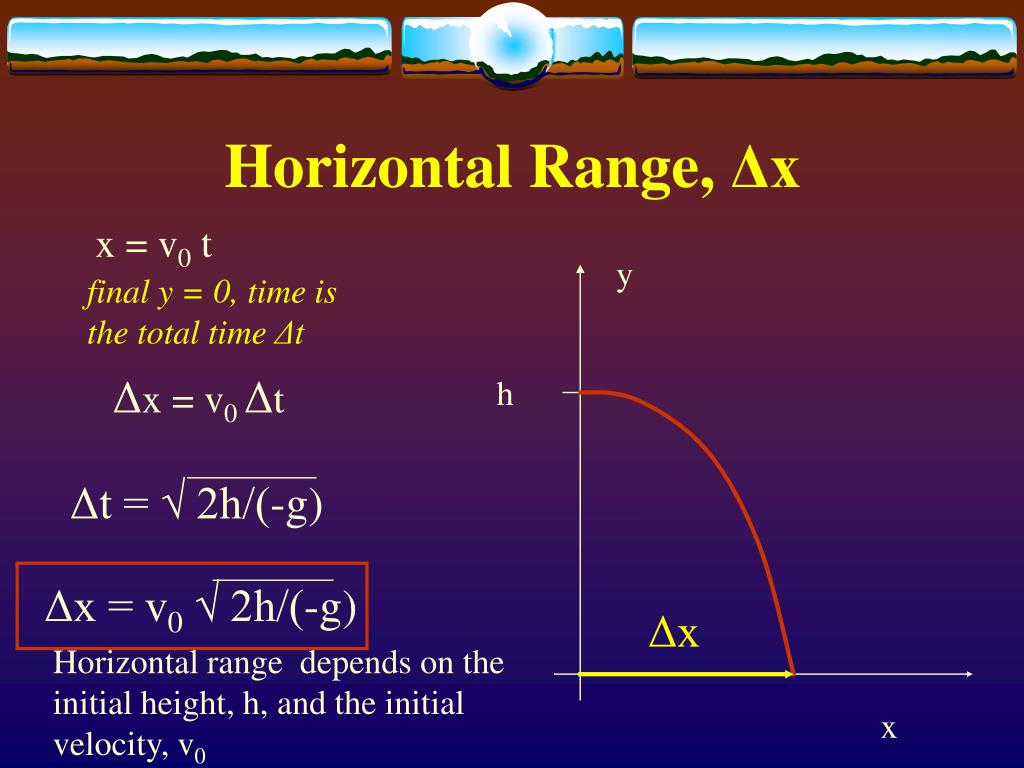 Horizontal Range, $\Delta x$

$x = v_0 t$

final y = 0, time is the total time $\Delta t$

$\Delta x = v_0 \Delta t$

$\Delta t = \sqrt{2h/(-g)}$

$\Delta x = v_0 \sqrt{2h/(-g)}$

Horizontal range depends on the initial height, h, and the initial velocity, $v_0$

y

h

$\Delta x$

x